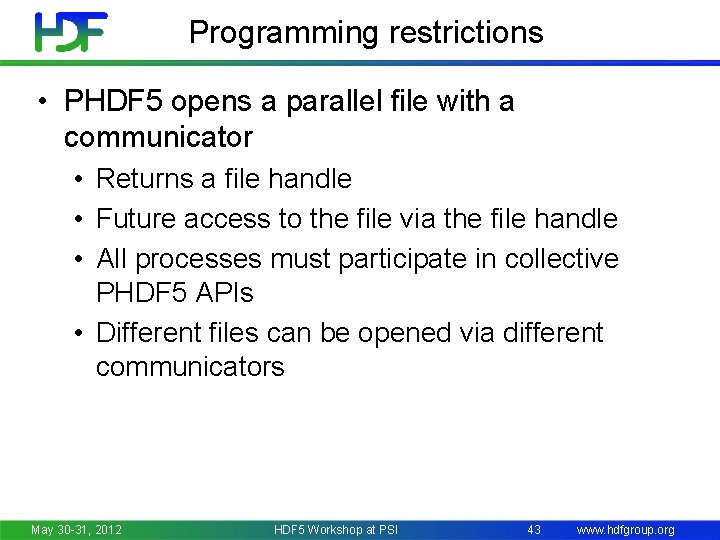 HDF

Programming restrictions

• PHDF5 opens a parallel file with a communicator
  • Returns a file handle
  • Future access to the file via the file handle
  • All processes must participate in collective PHDF5 APIs
  • Different files can be opened via different communicators

May 30-31, 2012 HDF5 Workshop at PSI 43 www.hdfgroup.org